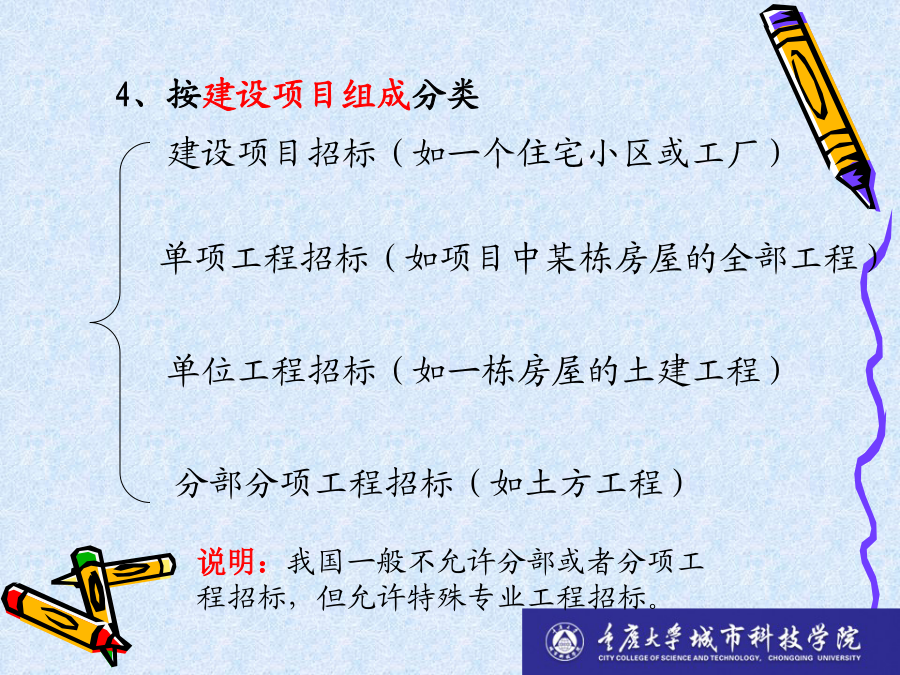 4、按建设项目组成分类

建设项目招标（如一个住宅小区或工厂）

单项工程招标（如项目中某栋房屋的全部工程）

单位工程招标（如一栋房屋的土建工程）

分部分项工程招标（如土方工程）

说明：我国一般不允许分部或者分项工程招标，但允许特殊专业工程招标。

重庆大学城市科技学院
CITY COLLEGE OF SCIENCE AND TECHNOLOGY, CHONGQING UNIVERSITY